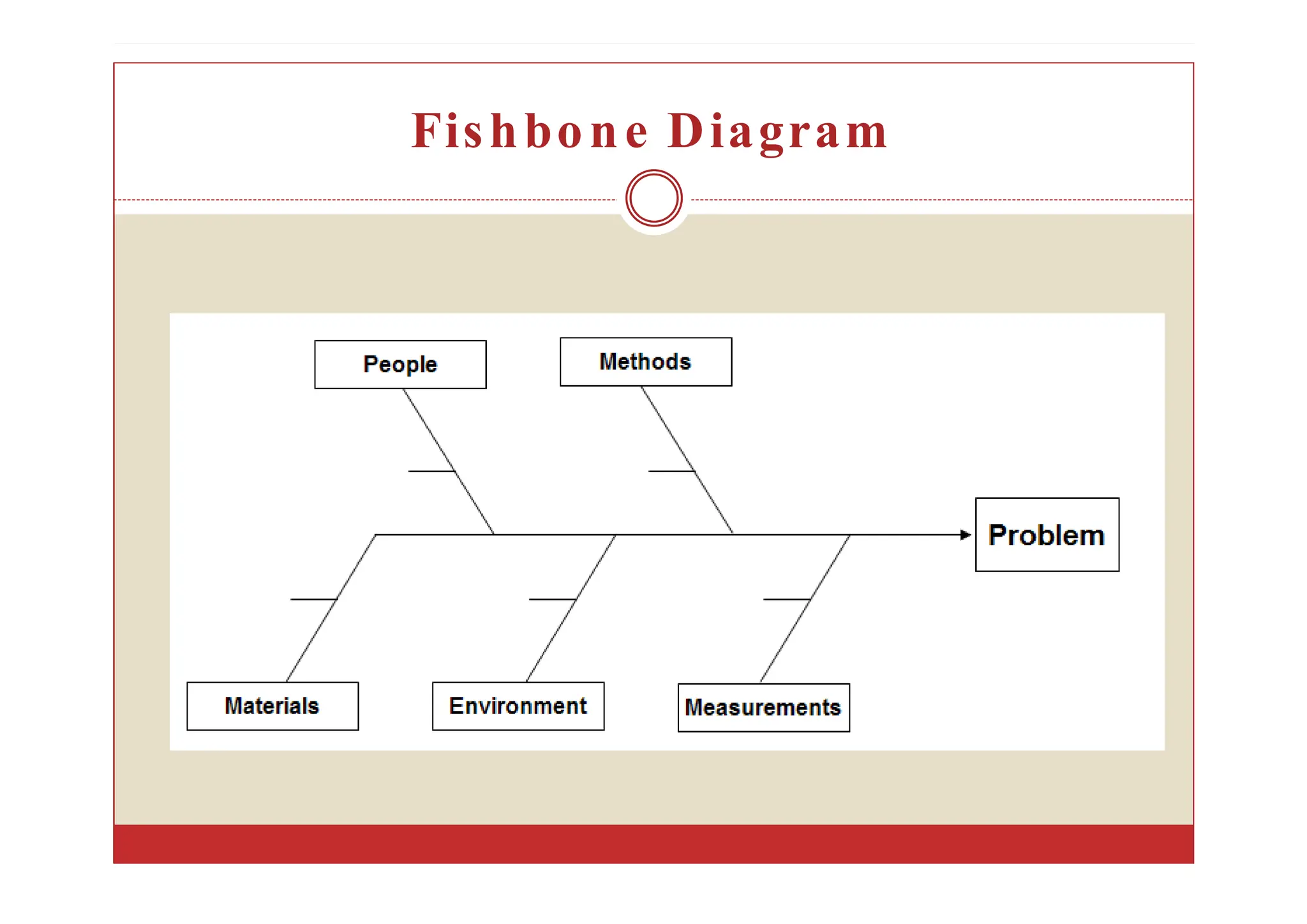 Fishbone Diagram

People

Methods

Problem

Materials

Environment

Measurements